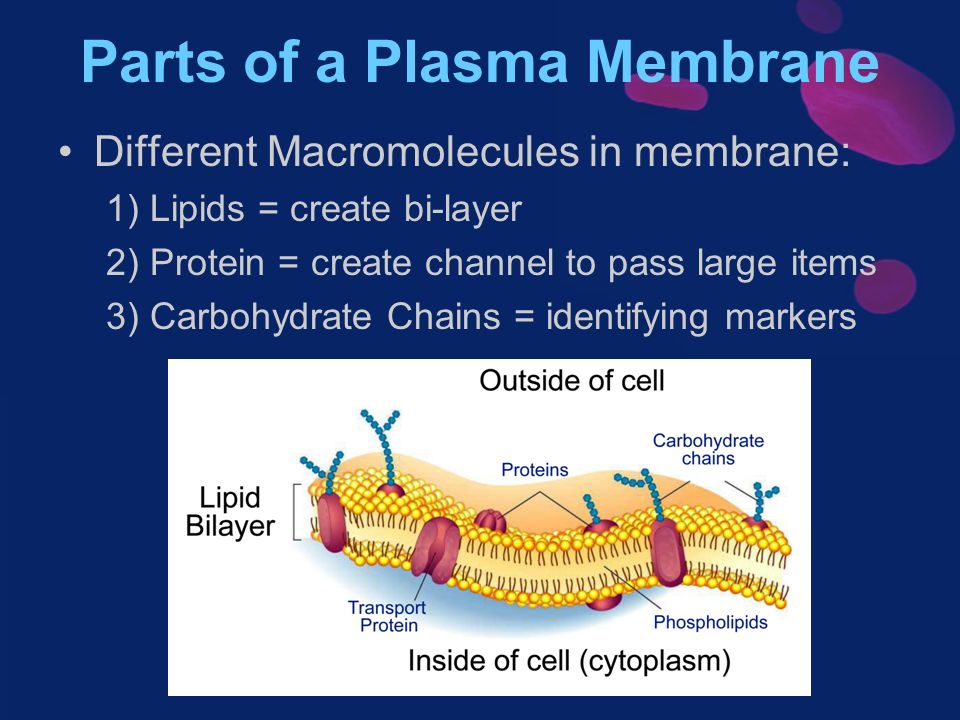 Parts of a Plasma Membrane

• Different Macromolecules in membrane:

1) Lipids = create bi-layer

2) Protein = create channel to pass large items

3) Carbohydrate Chains = identifying markers

Outside of cell

Carbohydrate chains

Proteins

Lipid Bilayer

Transport Protein

Phospholipids

Inside of cell (cytoplasm)